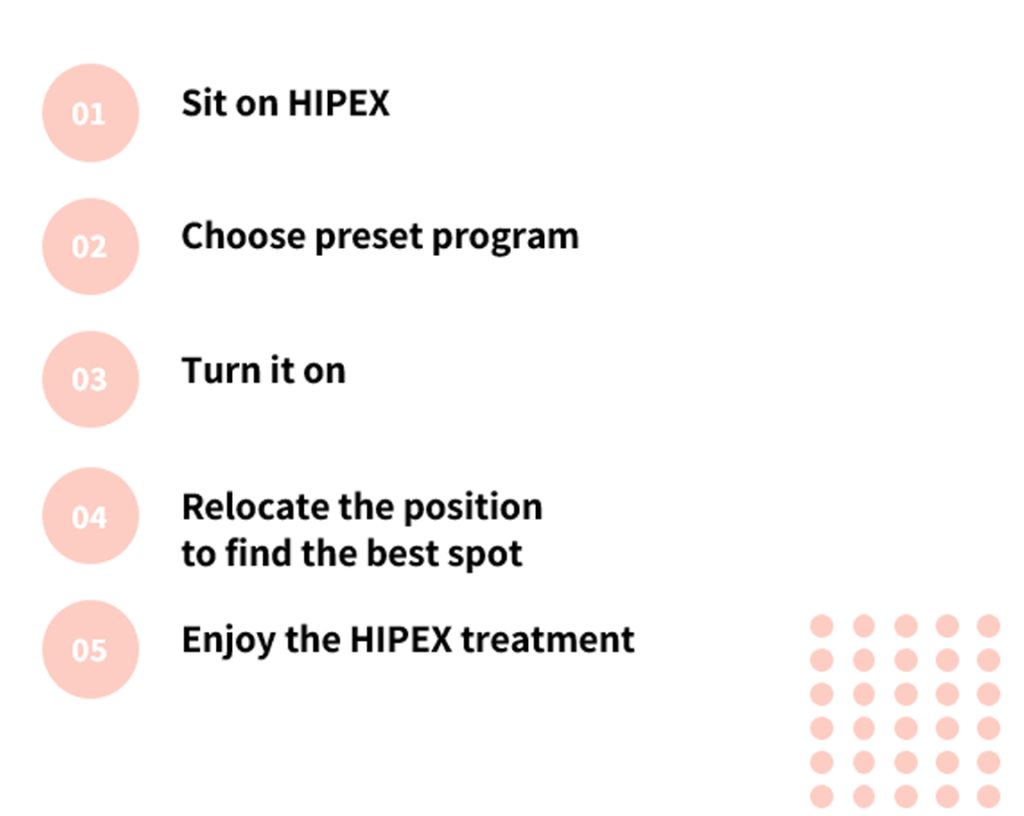 01 Sit on HIPEX

02 Choose preset program

03 Turn it on

04 Relocate the position to find the best spot

05 Enjoy the HIPEX treatment